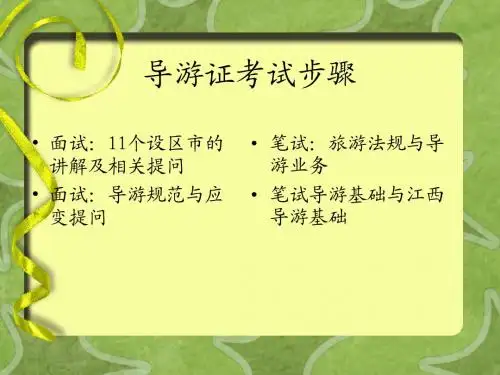 导游证考试步骤

• 面试：11个设区市的讲解及相关提问
• 面试：导游规范与应变提问

• 笔试：旅游法规与导游业务
• 笔试导游基础与江西导游基础